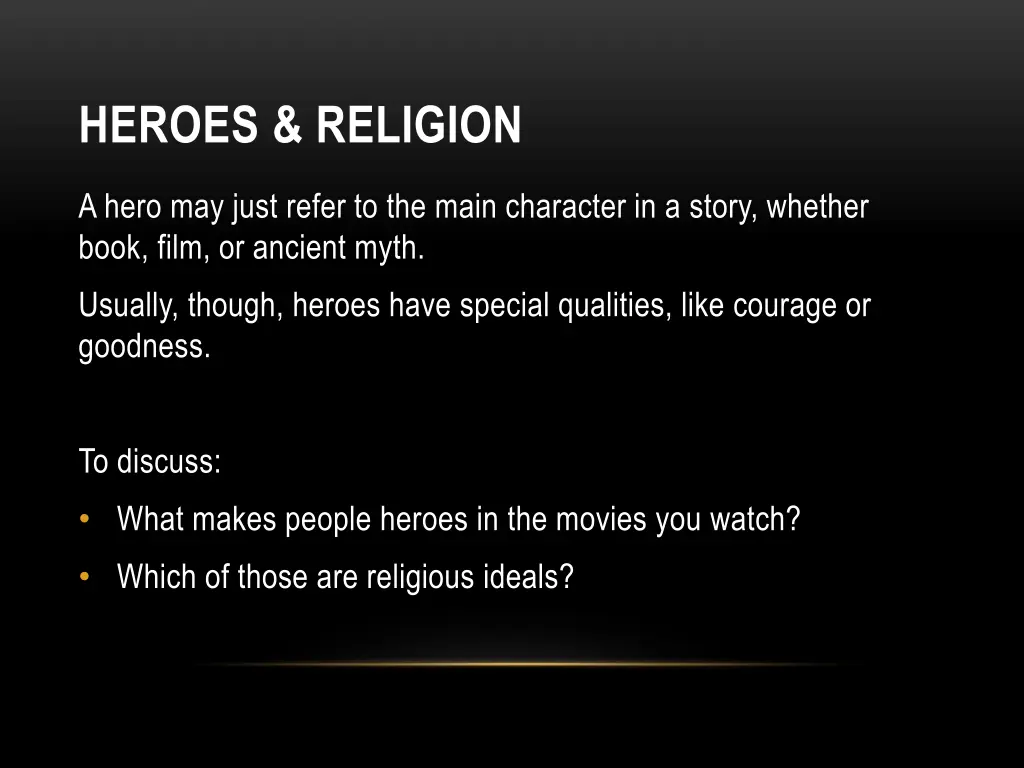 HEROES & RELIGION

A hero may just refer to the main character in a story, whether book, film, or ancient myth.

Usually, though, heroes have special qualities, like courage or goodness.

To discuss:

• What makes people heroes in the movies you watch?
• Which of those are religious ideals?